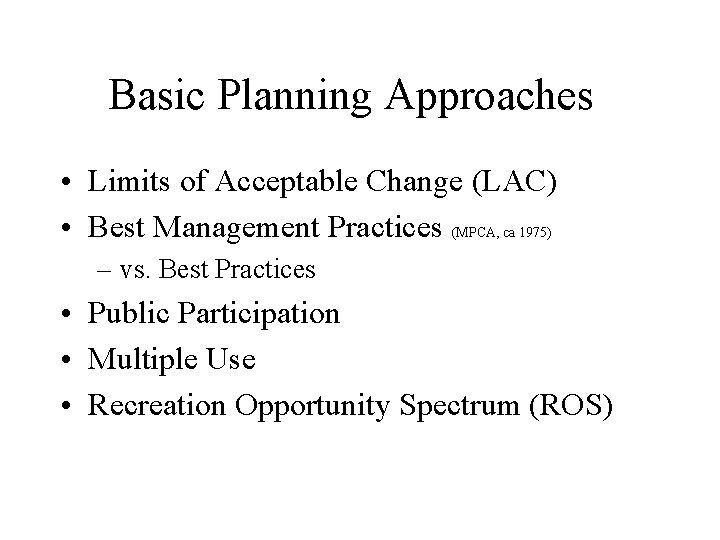 Basic Planning Approaches

• Limits of Acceptable Change (LAC)
• Best Management Practices (MPCA, ca 1975)
– vs. Best Practices
• Public Participation
• Multiple Use
• Recreation Opportunity Spectrum (ROS)